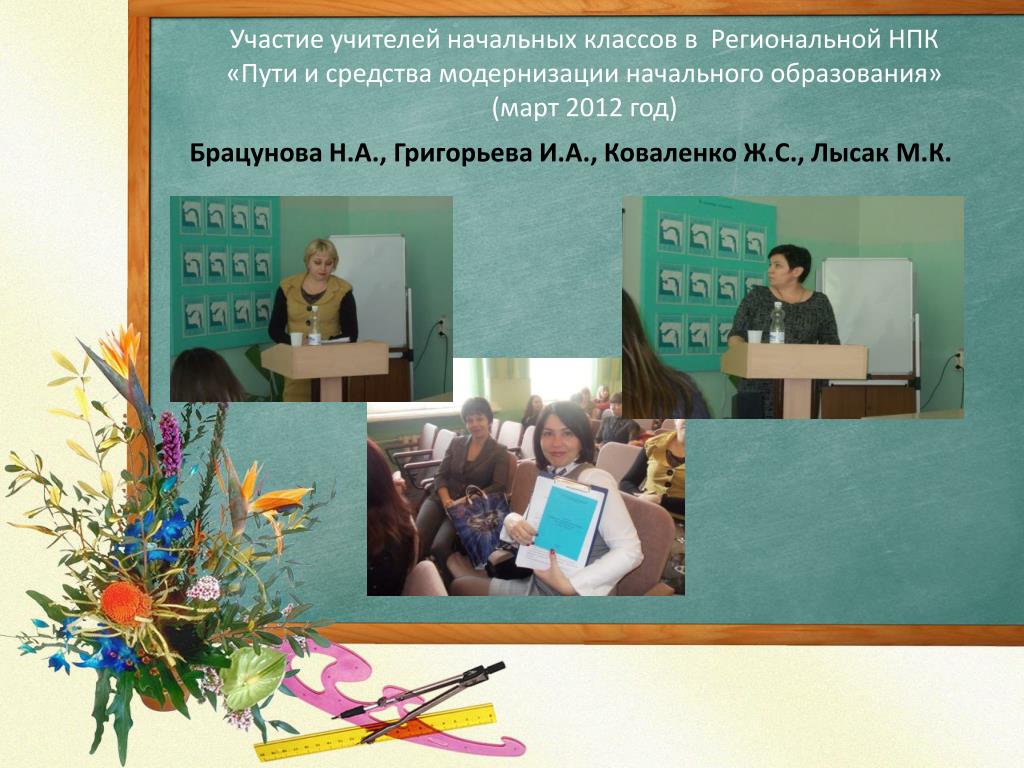 Участие учителей начальных классов в Региональной НПК
«Пути и средства модернизации начального образования»
(март 2012 год)

Брацунова Н.А., Григорьева И.А., Коваленко Ж.С., Лысак М.К.